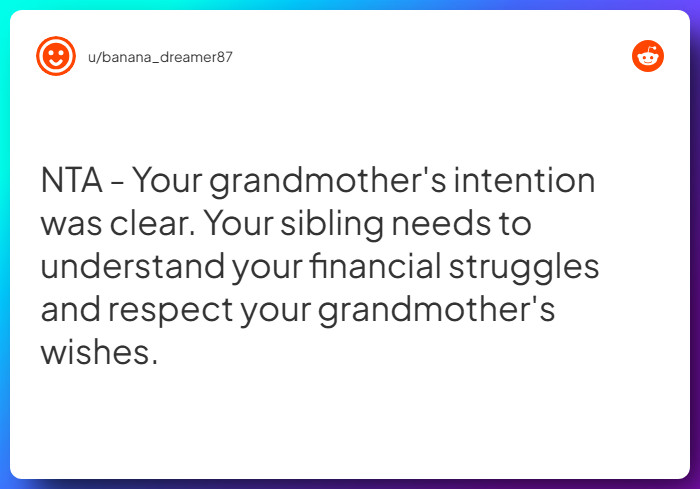 u/banana_dreamer87

NTA - Your grandmother's intention was clear. Your sibling needs to understand your financial struggles and respect your grandmother's wishes.